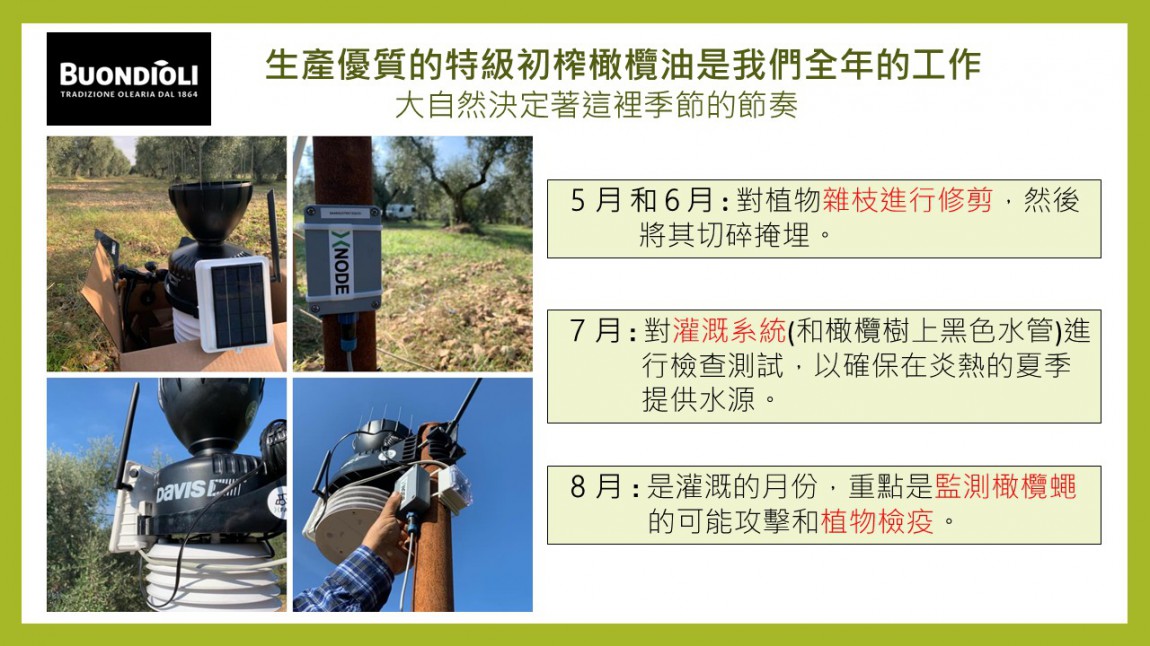 BUONDIOLI
TRADIZIONE OLEARIA DAL 1864

生產優質的特級初榨橄欖油是我們全年的工作
大自然決定著這裡季節的節奏

XNODE

DAVIS

5 月 和 6 月 : 對植物雜枝進行修剪，然後將其切碎掩埋。

7 月 : 對灌溉系統(和橄欖樹上黑色水管)進行檢查測試，以確保在炎熱的夏季提供水源。

8 月 : 是灌溉的月份，重點是監測橄欖蠅的可能攻擊和植物檢疫。